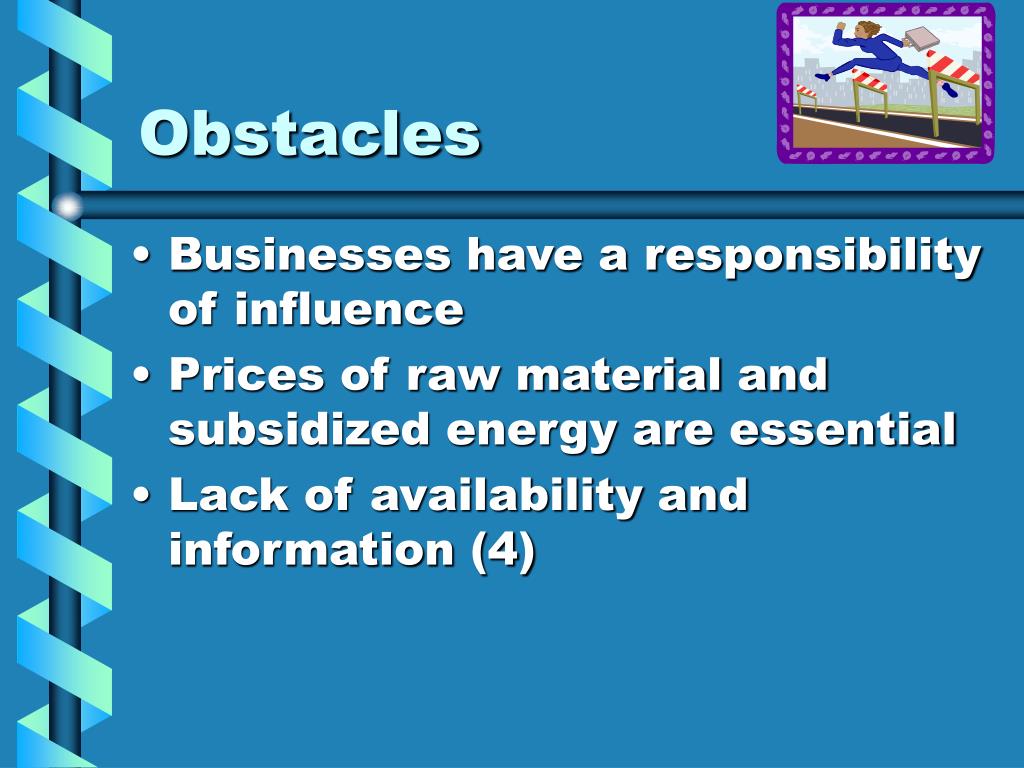 Obstacles

• Businesses have a responsibility of influence
• Prices of raw material and subsidized energy are essential
• Lack of availability and information (4)